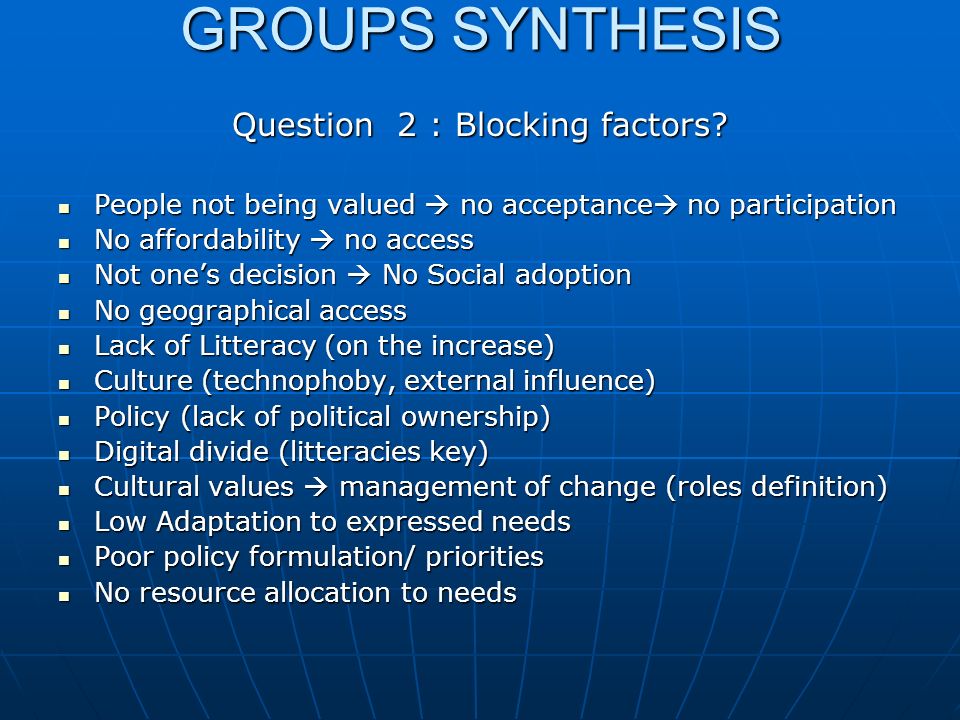 GROUPS SYNTHESIS

Question 2 : Blocking factors?

- People not being valued → no acceptance→ no participation
- No affordability → no access
- Not one's decision → No Social adoption
- No geographical access
- Lack of Litteracy (on the increase)
- Culture (technophoby, external influence)
- Policy (lack of political ownership)
- Digital divide (litteracies key)
- Cultural values → management of change (roles definition)
- Low Adaptation to expressed needs
- Poor policy formulation/ priorities
- No resource allocation to needs